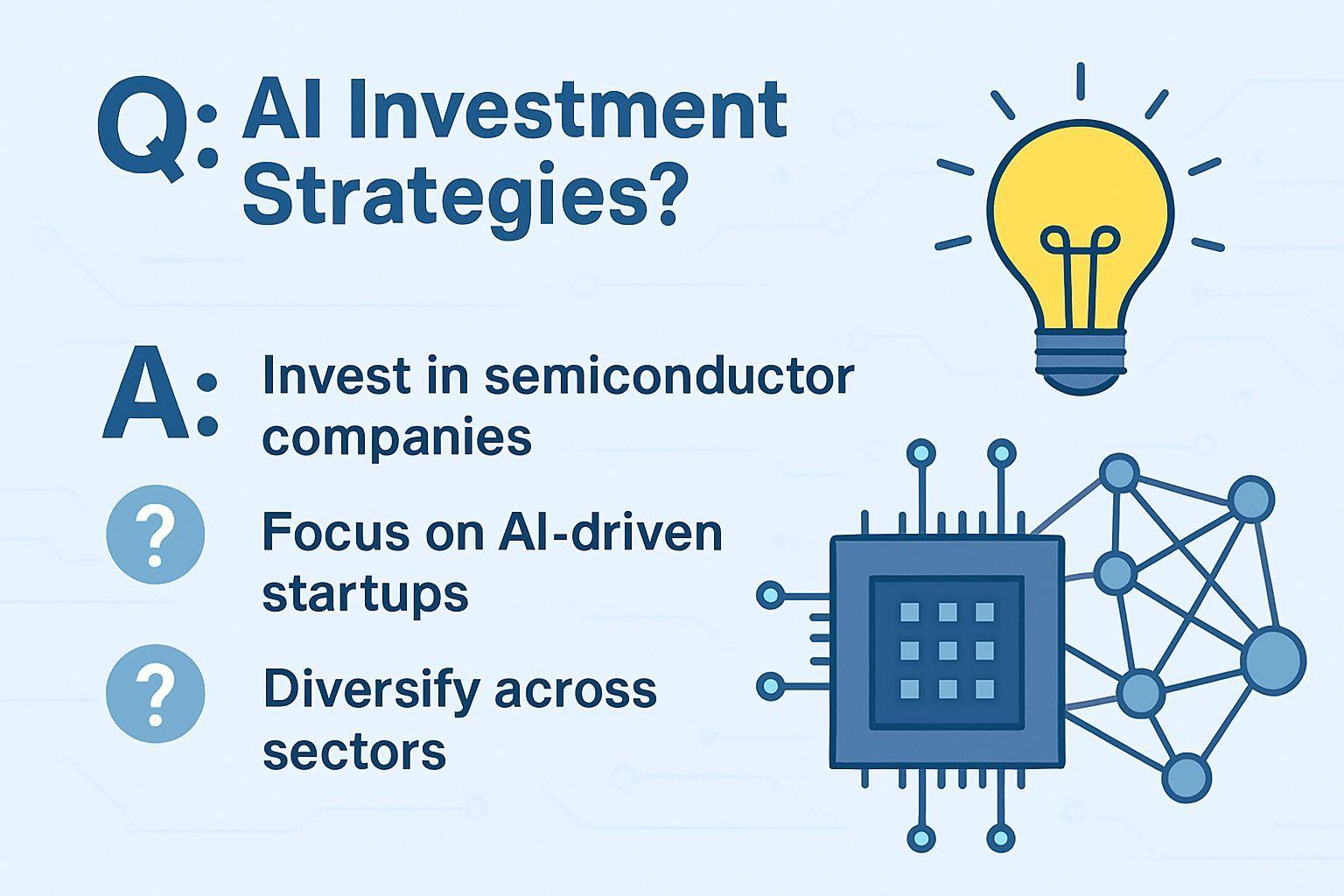 Q: AI Investment Strategies?

A: Invest in semiconductor companies

? Focus on AI-driven startups

? Diversify across sectors